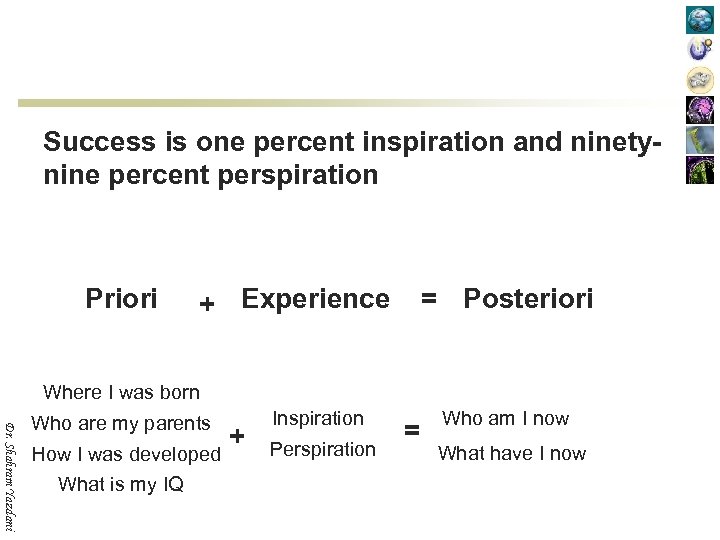 Success is one percent inspiration and ninety-nine percent perspiration

Priori + Experience = Posteriori

Where I was born
Who are my parents
How I was developed
What is my IQ

+

Inspiration
Perspiration

=

Who am I now
What have I now

Dr. Shahram Yazdani